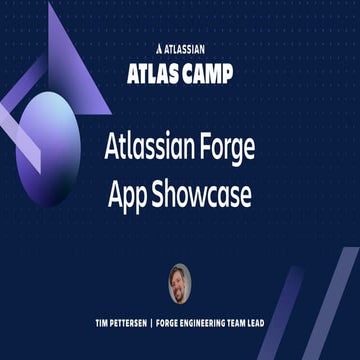 ATLASSIAN
ATLAS CAMP

Atlassian Forge App Showcase

TIM PETTERSEN | FORGE ENGINEERING TEAM LEAD